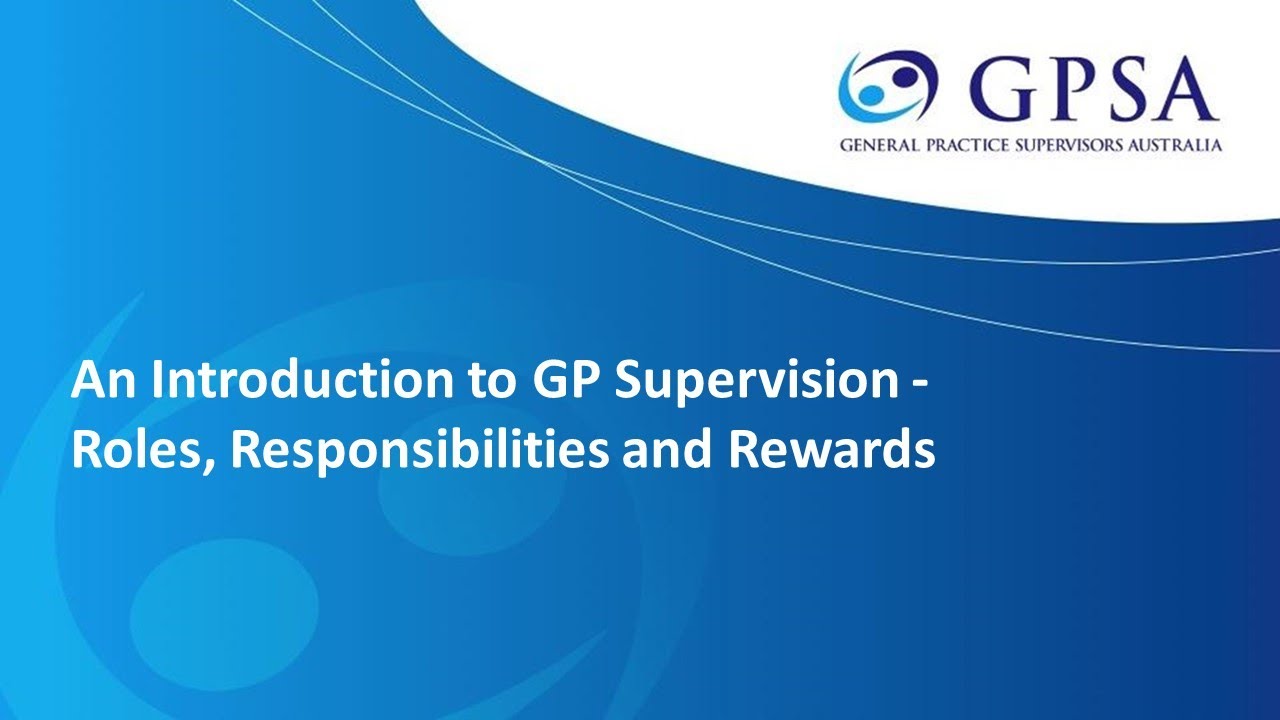 GPSA
GENERAL PRACTICE SUPERVISORS AUSTRALIA

An Introduction to GP Supervision - Roles, Responsibilities and Rewards